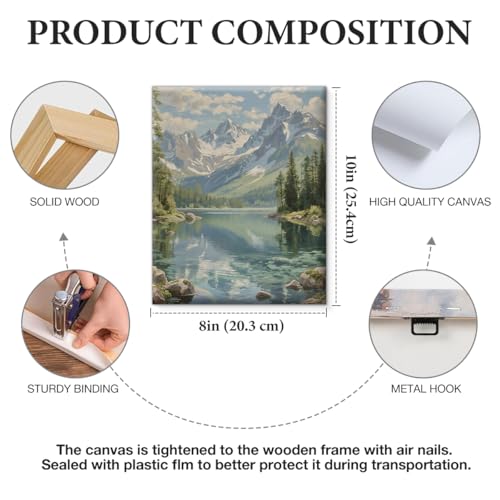 PRODUCT COMPOSITION

SOLID WOOD

10in (25.4cm)

HIGH QUALITY CANVAS

8in (20.3 cm)

STURDY BINDING

METAL HOOK

The canvas is tightened to the wooden frame with air nails. Sealed with plastic flm to better protect it during transportation.